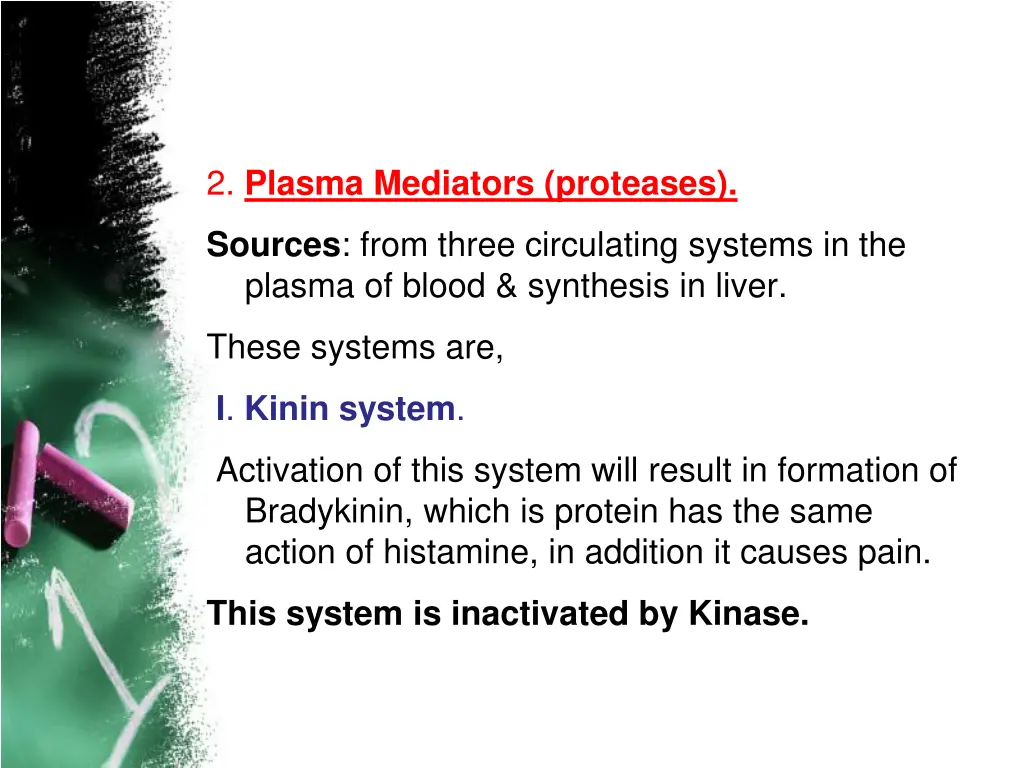 2. Plasma Mediators (proteases).

Sources: from three circulating systems in the plasma of blood & synthesis in liver.

These systems are,

I. Kinin system.

Activation of this system will result in formation of Bradykinin, which is protein has the same action of histamine, in addition it causes pain.

This system is inactivated by Kinase.